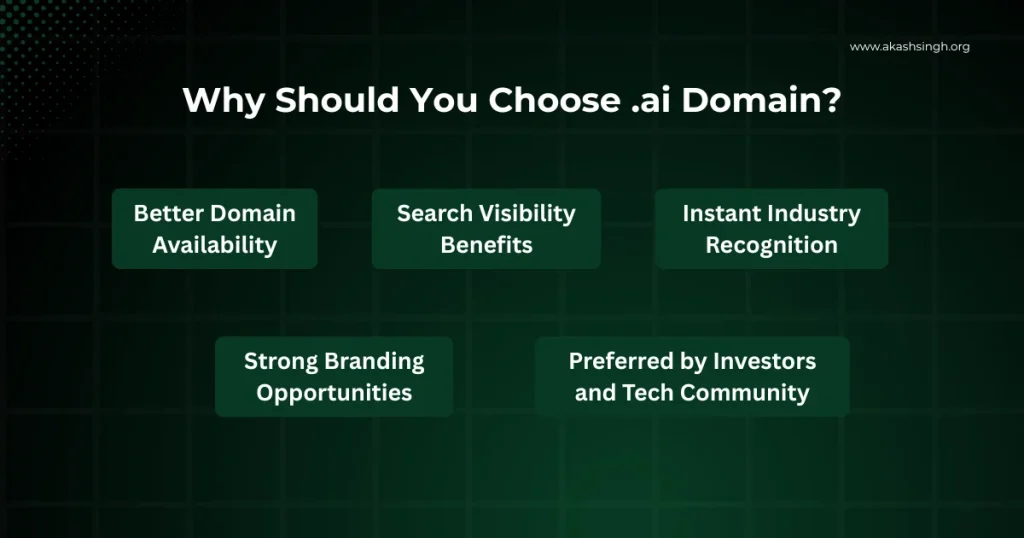 www.akashsingh.org

Why Should You Choose .ai Domain?

Better Domain Availability

Search Visibility Benefits

Instant Industry Recognition

Strong Branding Opportunities

Preferred by Investors and Tech Community